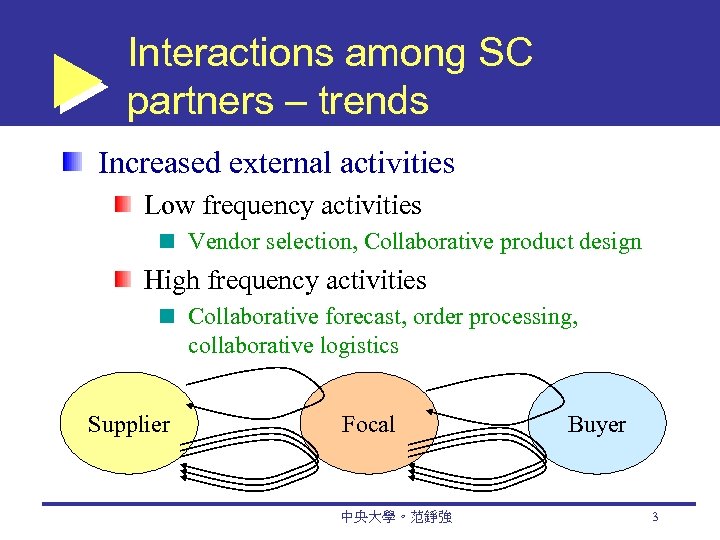 Interactions among SC partners – trends

Increased external activities

Low frequency activities

Vendor selection, Collaborative product design

High frequency activities

Collaborative forecast, order processing, collaborative logistics

Supplier

Focal

Buyer

中央大學。范錚強

3